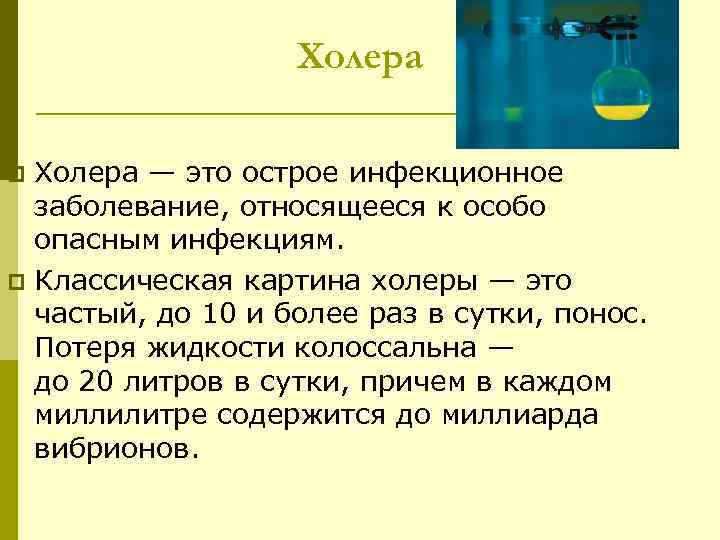 Холера

Холера — это острое инфекционное заболевание, относящееся к особо опасным инфекциям.

Классическая картина холеры — это частый, до 10 и более раз в сутки, понос. Потеря жидкости колоссальна — до 20 литров в сутки, причем в каждом миллилитре содержится до миллиарда вибрионов.